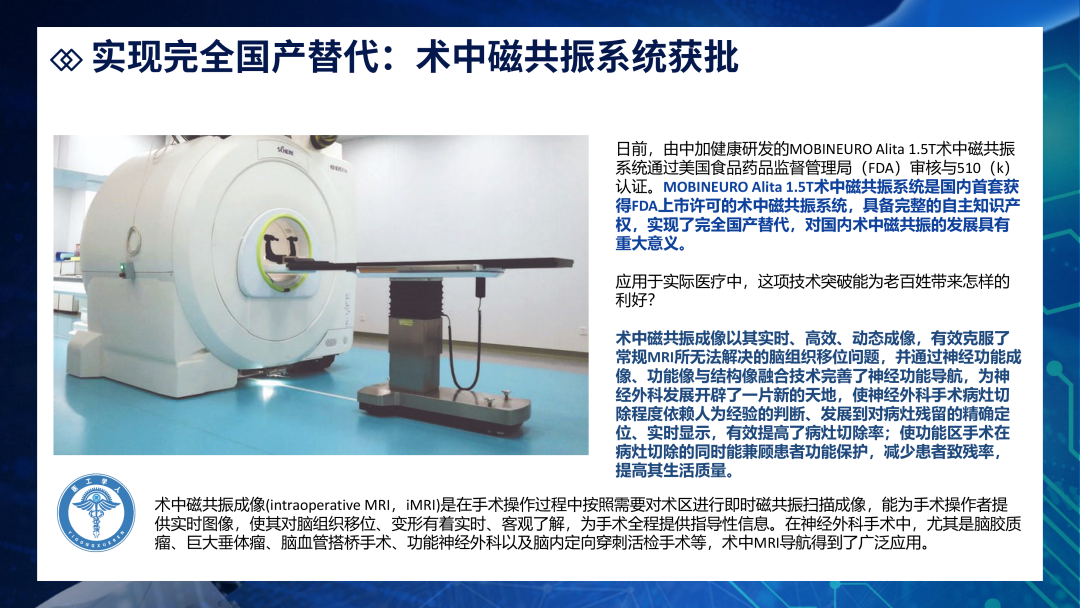 实现完全国产替代：术中磁共振系统获批

日前，由中加健康研发的MOBINEURO Alita 1.5T术中磁共振系统通过美国食品药品监督管理局（FDA）审核与510（k）认证。MOBINEURO Alita 1.5T术中磁共振系统是国内首套获得FDA上市许可的术中磁共振系统，具备完整的自主知识产权，实现了完全国产替代，对国内术中磁共振的发展具有重大意义。

应用于实际医疗中，这项技术突破能为老百姓带来怎样的利好？

术中磁共振成像以其实时、高效、动态成像，有效克服了常规MRI所无法解决的脑组织移位问题，并通过神经功能成像、功能像与结构像融合技术完善了神经功能导航，为神经外科发展开辟了一片新的天地，使神经外科手术病灶切除程度依赖人为经验的判断、发展到对病灶残留的精确定位、实时显示，有效提高了病灶切除率；使功能区手术在病灶切除的同时能兼顾患者功能保护，减少患者致残率，提高其生活质量。

术中磁共振成像(intraoperative MRI，iMRI)是在手术操作过程中按照需要对术区进行即时磁共振扫描成像，能为手术操作者提供实时图像，使其对脑组织移位、变形有着实时、客观了解，为手术全程提供指导性信息。在神经外科手术中，尤其是脑胶质瘤、巨大垂体瘤、脑血管搭桥手术、功能神经外科以及脑内定向穿刺活检手术等，术中MRI导航得到了广泛应用。